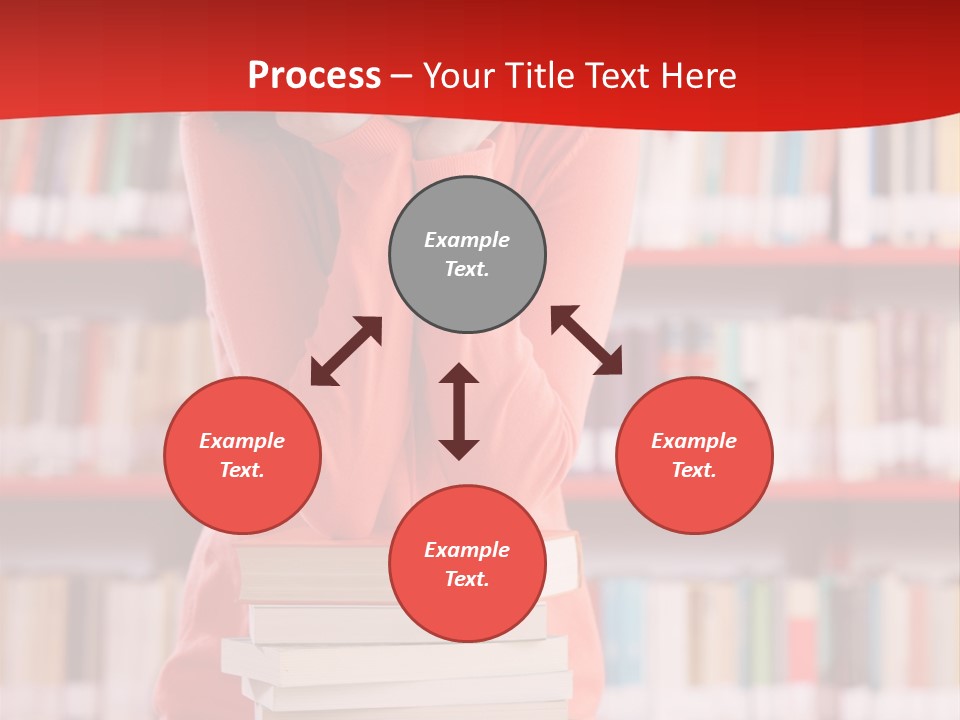 Process – Your Title Text Here

Example Text.

Example Text.

Example Text.

Example Text.